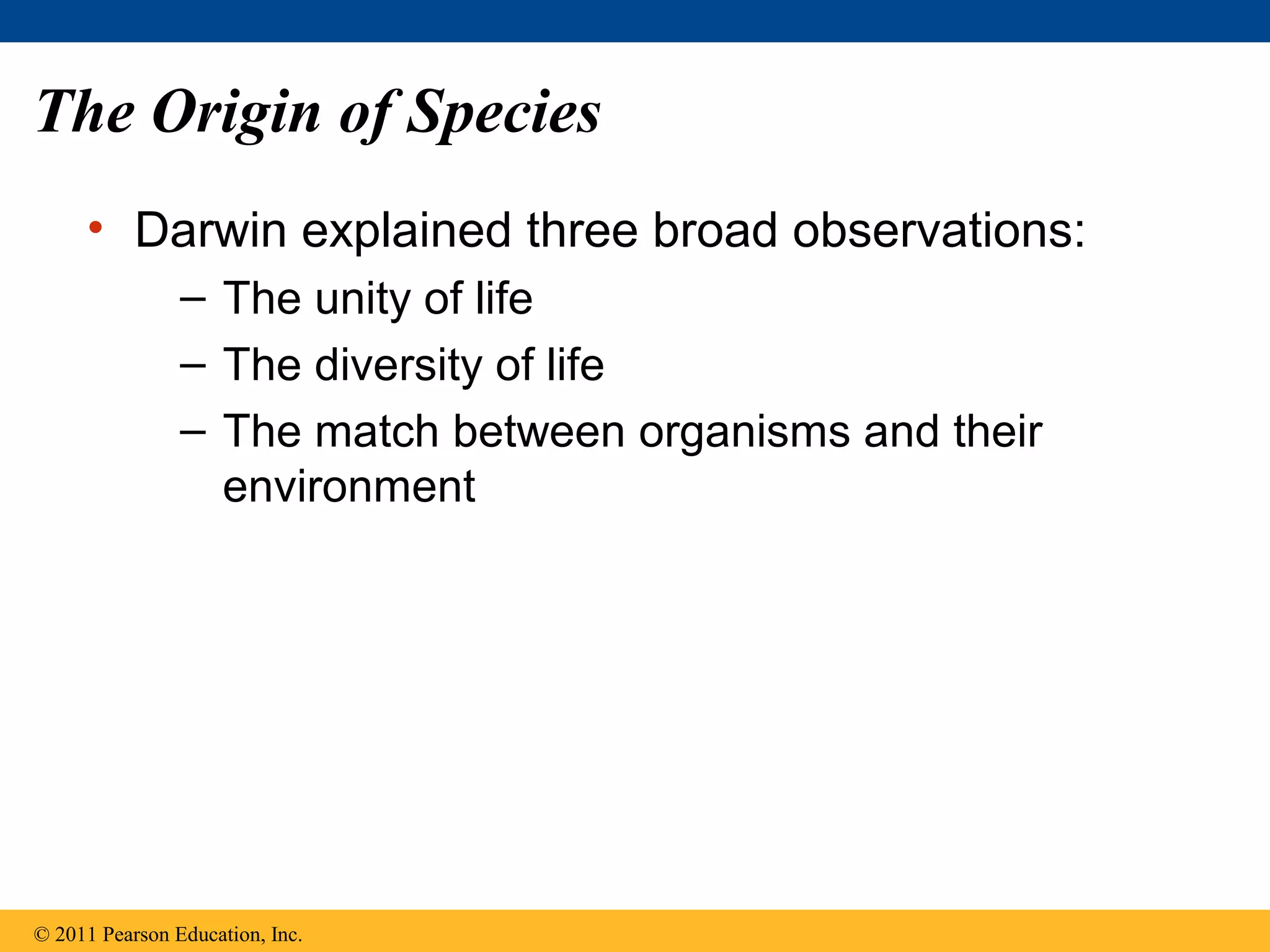 The Origin of Species

• Darwin explained three broad observations:
  – The unity of life
  – The diversity of life
  – The match between organisms and their environment

© 2011 Pearson Education, Inc.